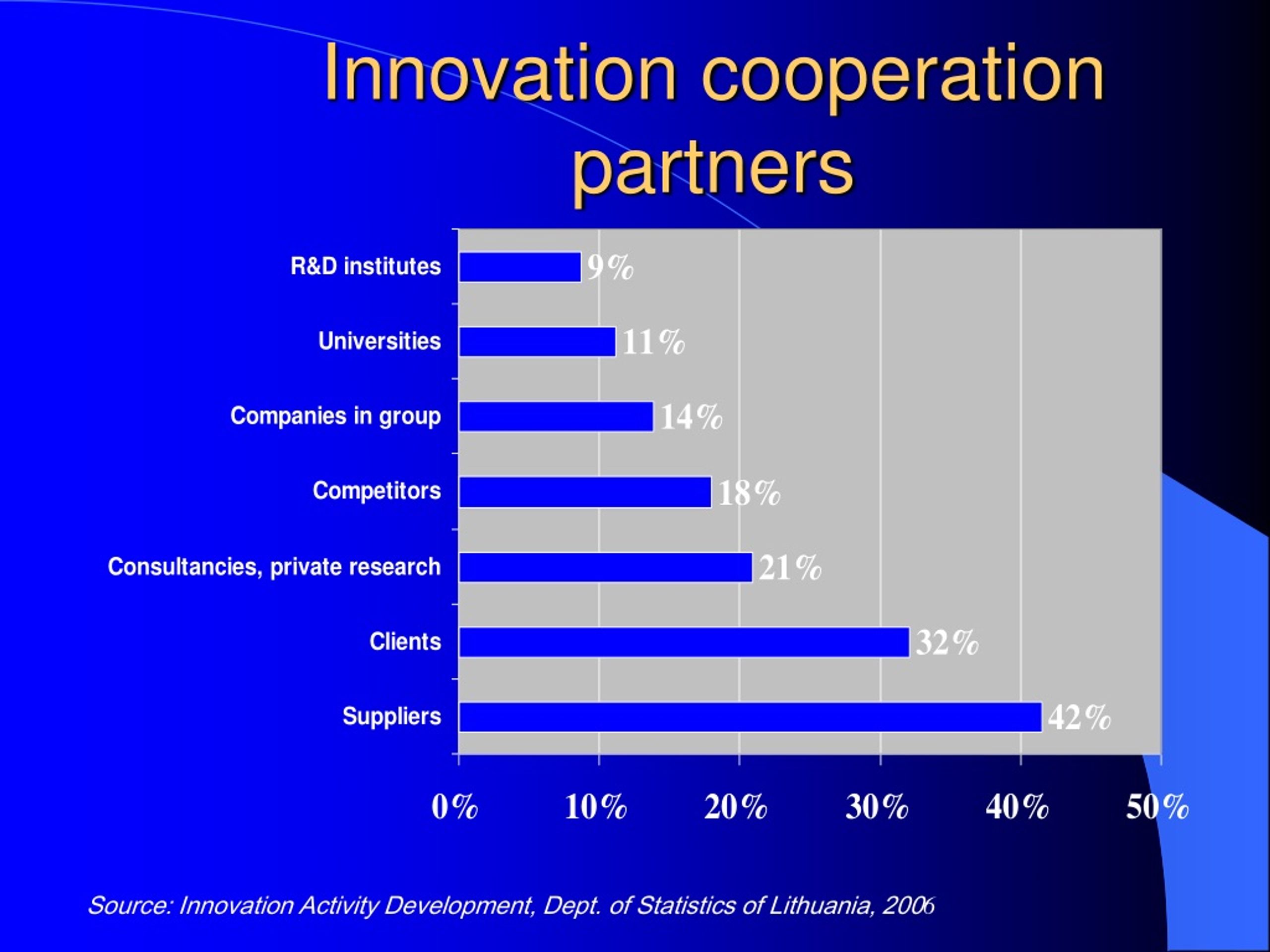 Innovation cooperation partners

R&D institutes 9%
Universities 11%
Companies in group 14%
Competitors 18%
Consultancies, private research 21%
Clients 32%
Suppliers 42%

0% 10% 20% 30% 40% 50%

Source: Innovation Activity Development, Dept. of Statistics of Lithuania, 2006